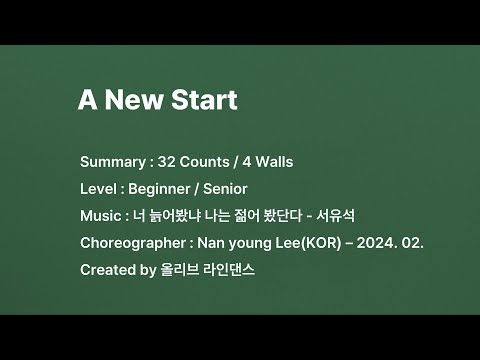 A New Start

Summary : 32 Counts / 4 Walls

Level : Beginner / Senior

Music : 너 늙어봤냐 나는 젊어 봤단다 - 서유석

Choreographer : Nan young Lee(KOR) – 2024. 02.

Created by 올리브 라인댄스